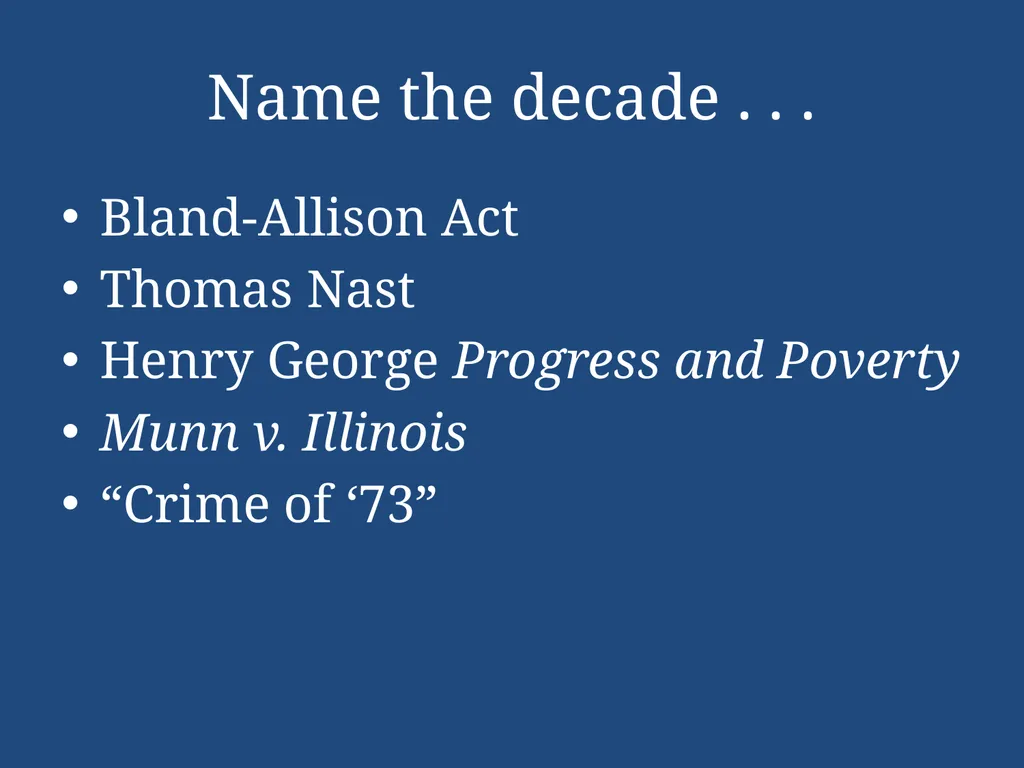 Name the decade . . .

• Bland-Allison Act
• Thomas Nast
• Henry George Progress and Poverty
• Munn v. Illinois
• “Crime of ‘73”